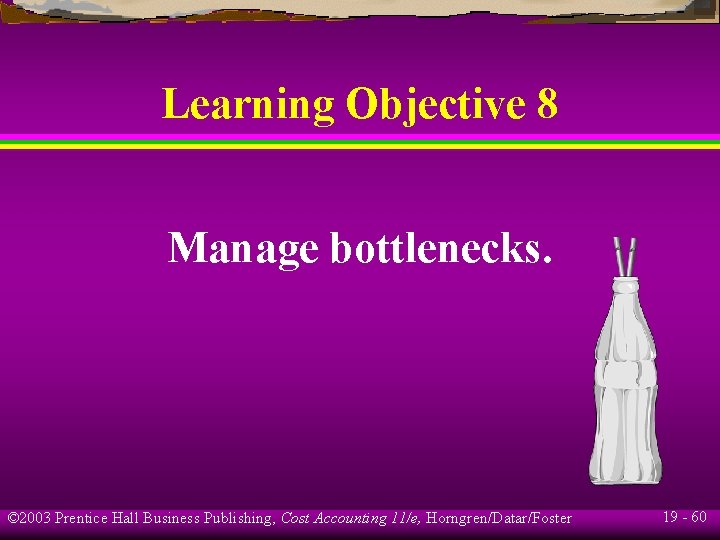 Learning Objective 8

Manage bottlenecks.

©2003 Prentice Hall Business Publishing, Cost Accounting 11/e, Horngren/Datar/Foster

19 - 60